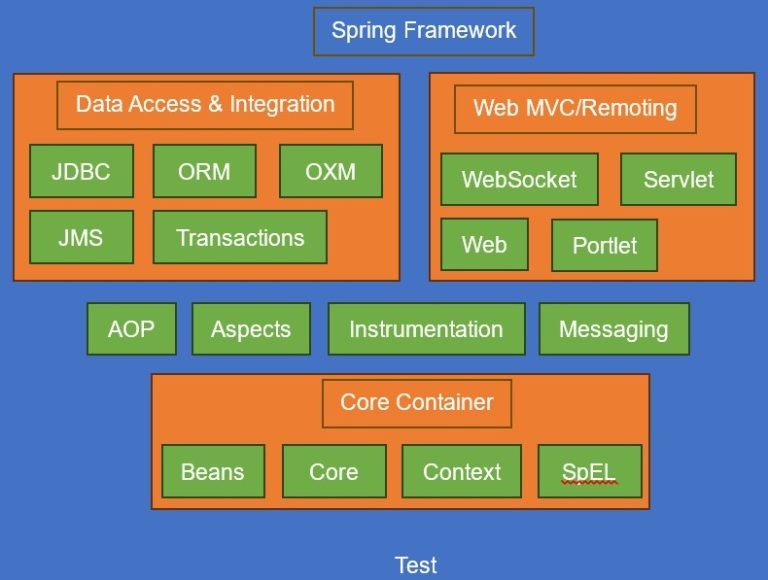 Spring Framework

Data Access & Integration

JDBC

ORM

OXM

JMS

Transactions

Web MVC/Remoting

WebSocket

Servlet

Web

Portlet

AOP

Aspects

Instrumentation

Messaging

Core Container

Beans

Core

Context

SpEL

Test